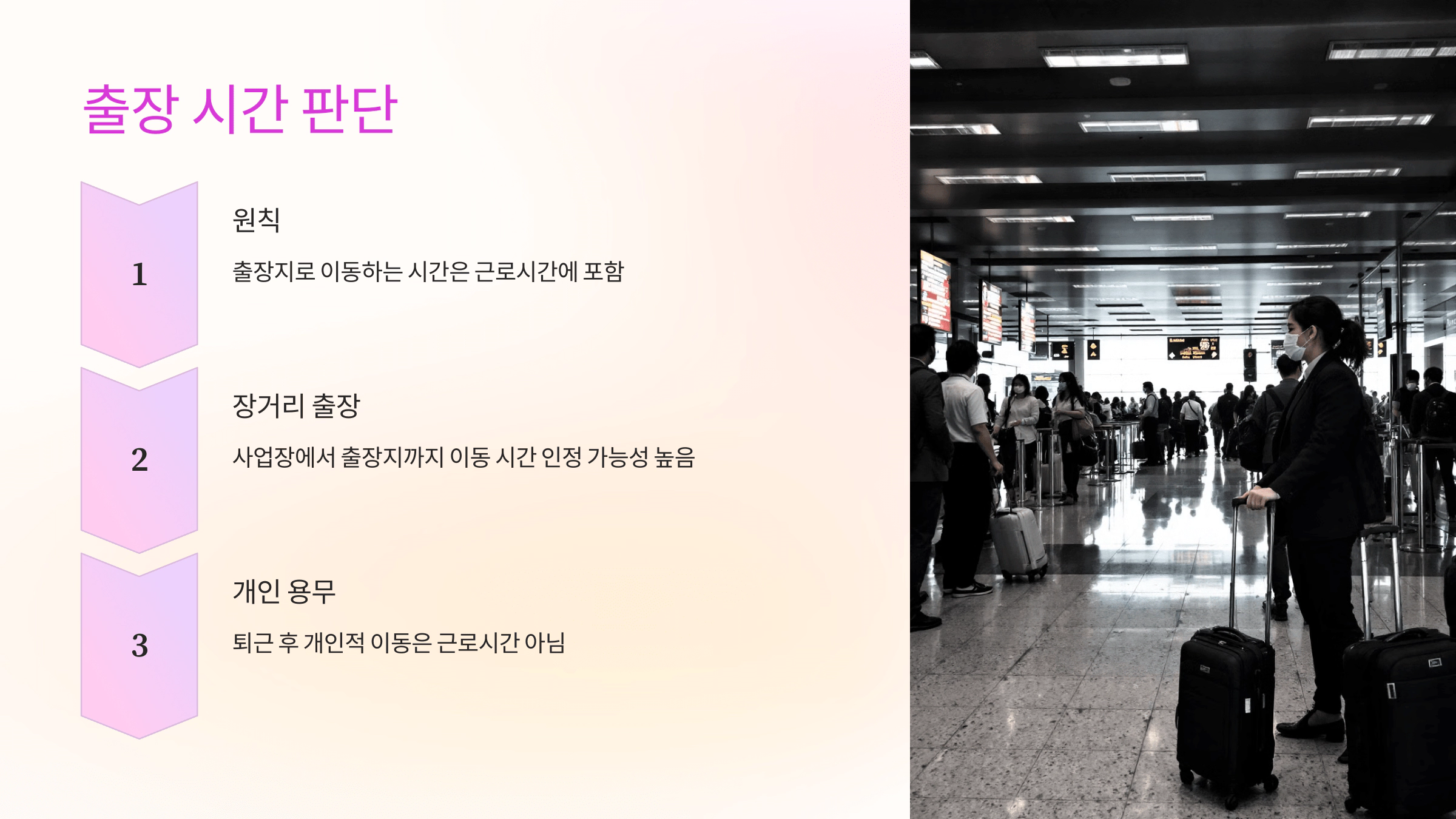 출장 시간 판단

1

원칙

출장지로 이동하는 시간은 근로시간에 포함

2

장거리 출장

사업장에서 출장지까지 이동 시간 인정 가능성 높음

3

개인 용무

퇴근 후 개인적 이동은 근로시간 아님